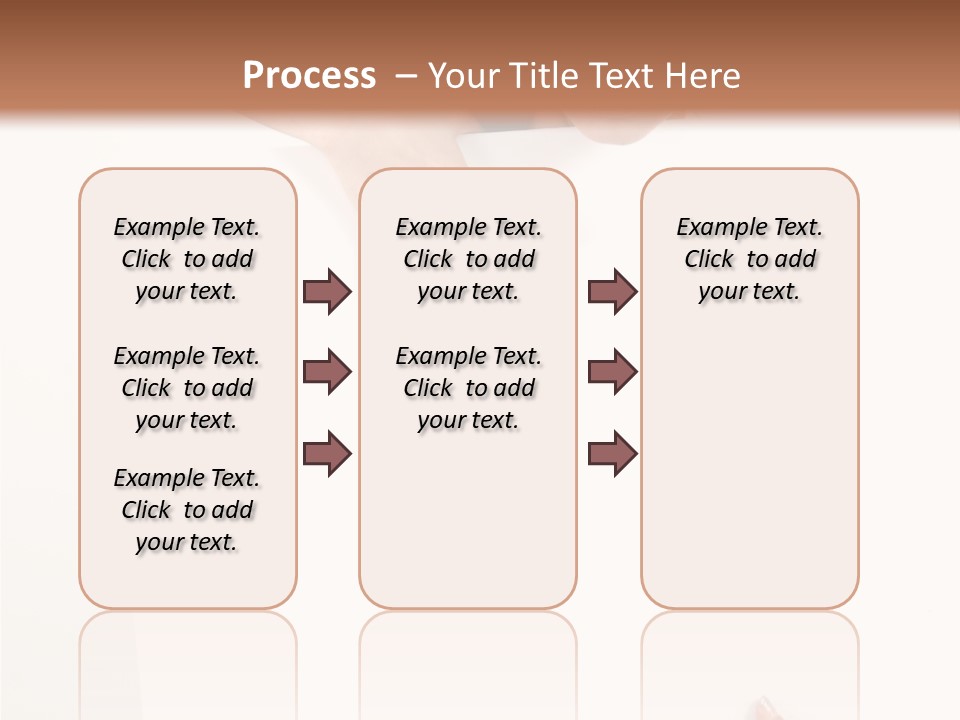 Process – Your Title Text Here

Example Text. Click to add your text.

Example Text. Click to add your text.

Example Text. Click to add your text.

Example Text. Click to add your text.

Example Text. Click to add your text.

Example Text. Click to add your text.